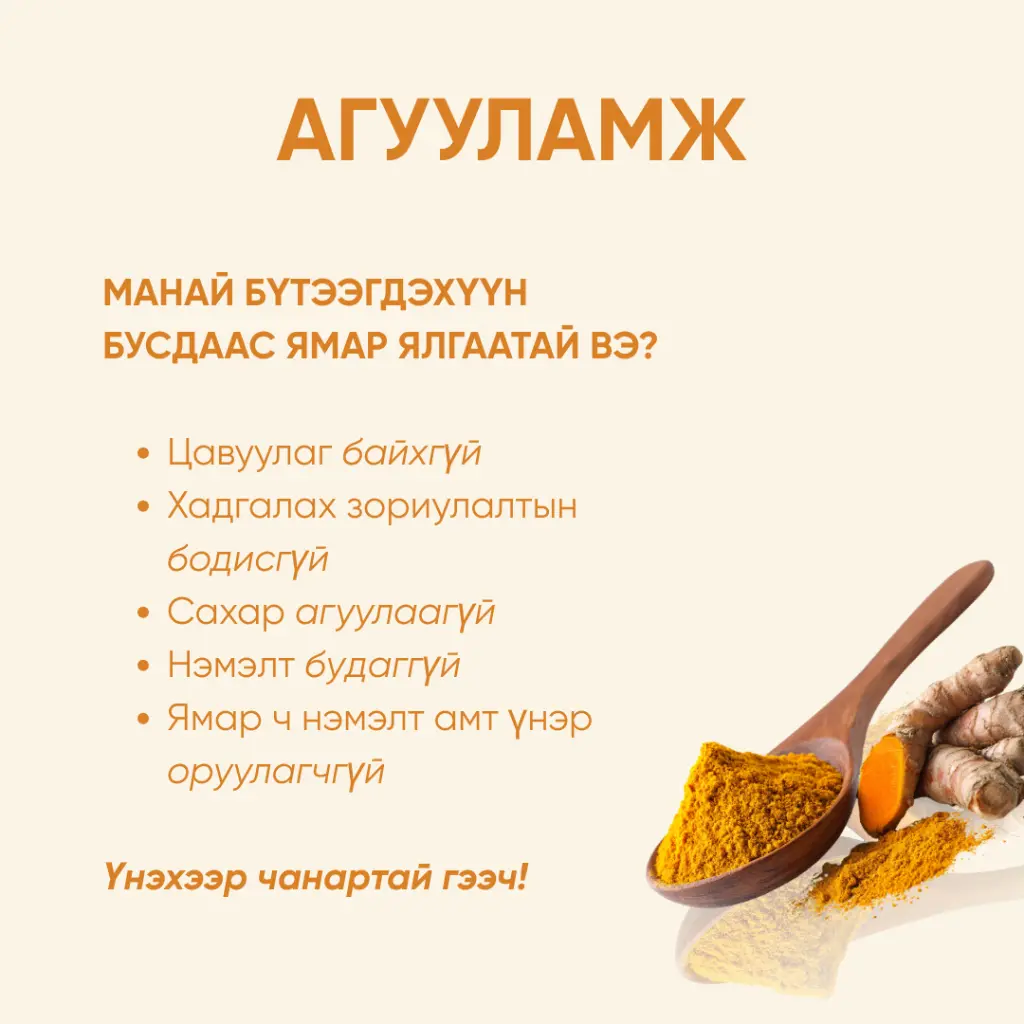 АГУУЛАМЖ

МАНАЙ БҮТЭЭГДЭХҮҮН БУСДААС ЯМАР ЯЛГААТАЙ ВЭ?

• Цавуулаг байхгүй
• Хадгалах зориулалтын бодисгүй
• Сахар агуулаагүй
• Нэмэлт будаггүй
• Ямар ч нэмэлт амт үнэр оруулагчгүй

Үнэхээр чанартай гээч!